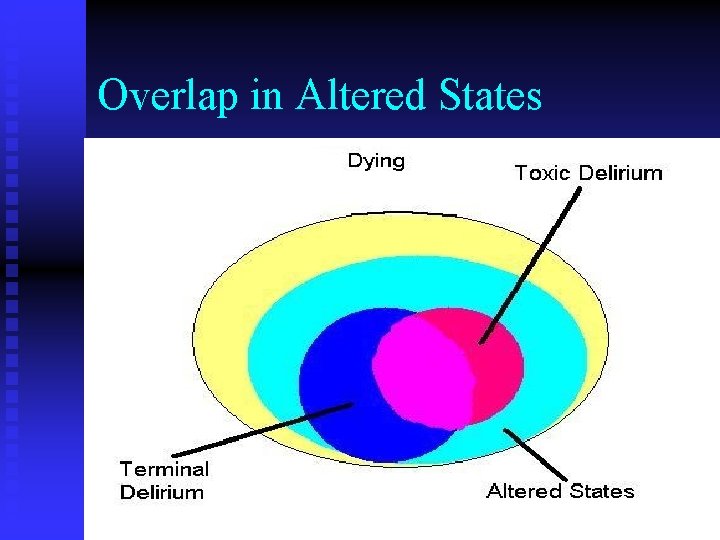 Overlap in Altered States

Dying

Toxic Delirium

Terminal
Delirium

Altered States